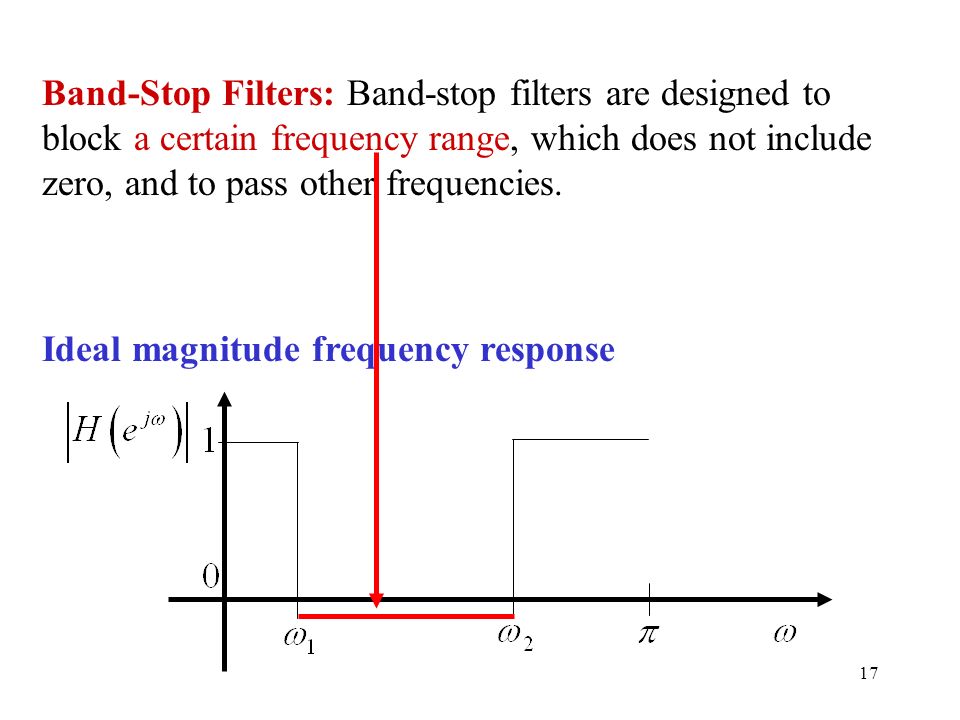 **Band-Stop Filters:** Band-stop filters are designed to block a certain frequency range, which does not include zero, and to pass other frequencies.

**Ideal magnitude frequency response**

$\left|H\left(e^{j\omega}\right)\right|$ 1

0

$\omega_1$ $\omega_2$ $\pi$ $\omega$

17